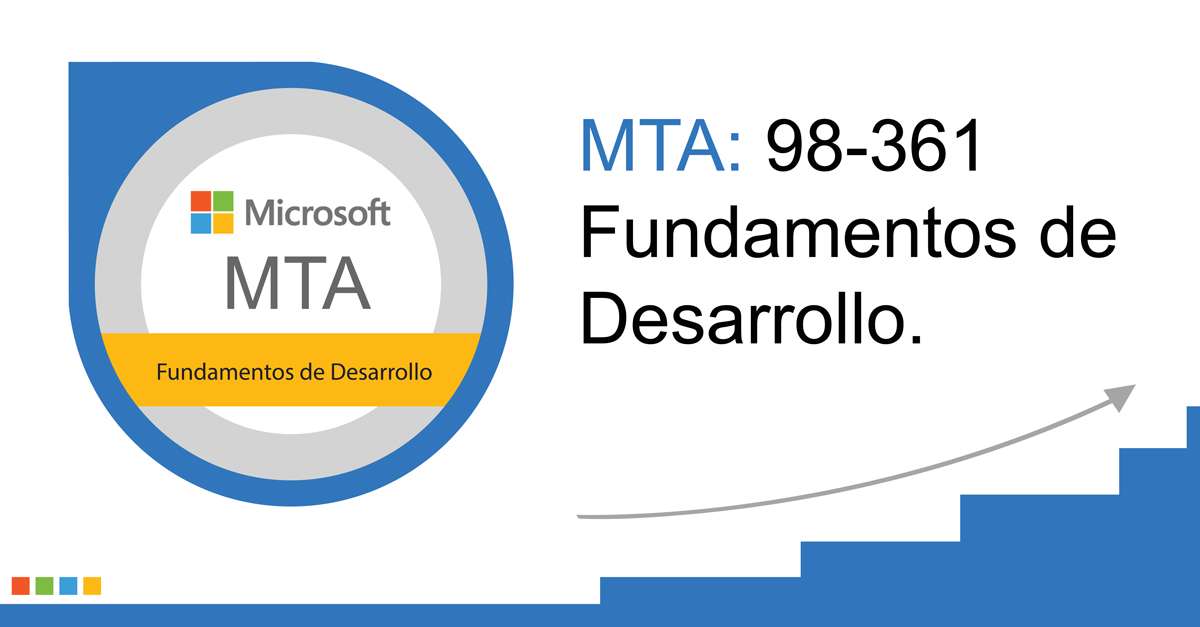 Microsoft
MTA
Fundamentos de Desarrollo

MTA: 98-361
Fundamentos de Desarrollo.